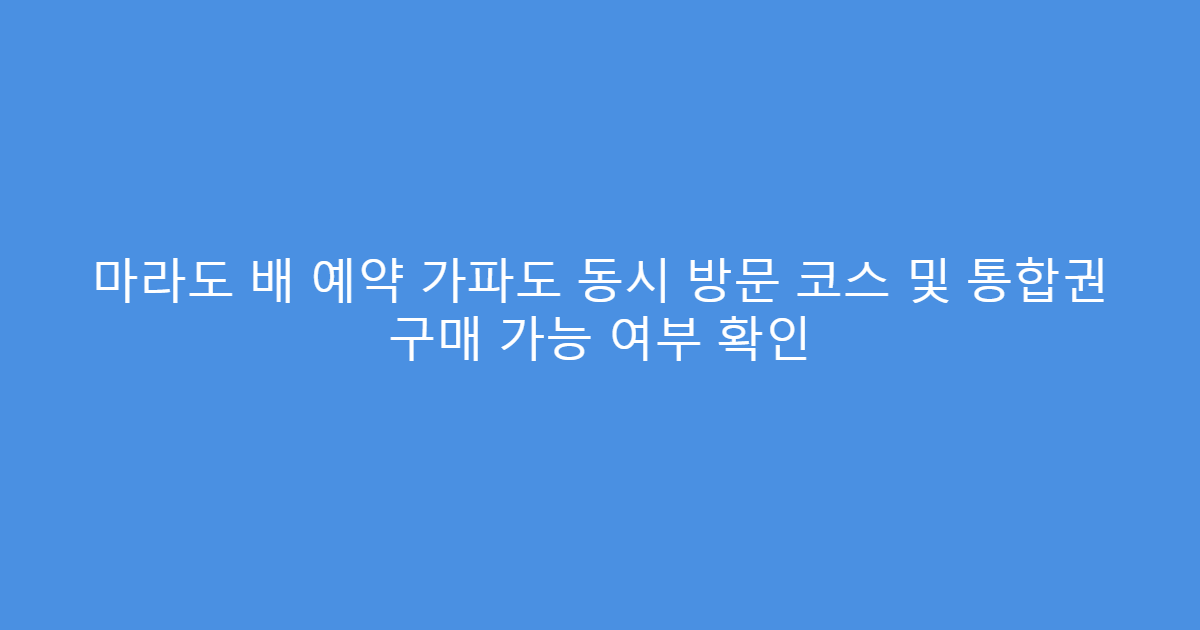 마라도 배 예약 가파도 동시 방문 코스 및 통합권 구매 가능 여부 확인